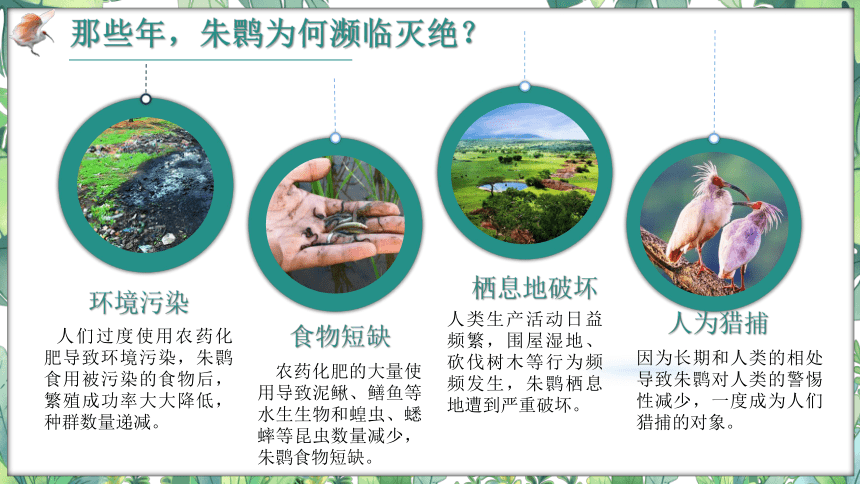 那些年，朱鹮为何濒临灭绝？

环境污染

人们过度使用农药化肥导致环境污染，朱鹮食用被污染的食物后，繁殖成功率大大降低，种群数量递减。

食物短缺

农药化肥的大量使用导致泥鳅、鳝鱼等水生生物和蝗虫、蟋蟀等昆虫数量减少，朱鹮食物短缺。

栖息地破坏

人类生产活动日益频繁，围屋湿地、砍伐树木等行为频频发生，朱鹮栖息地遭到严重破坏。

人为猎捕

因为长期和人类的相处导致朱鹮对人类的警惕性减少，一度成为人们猎捕的对象。